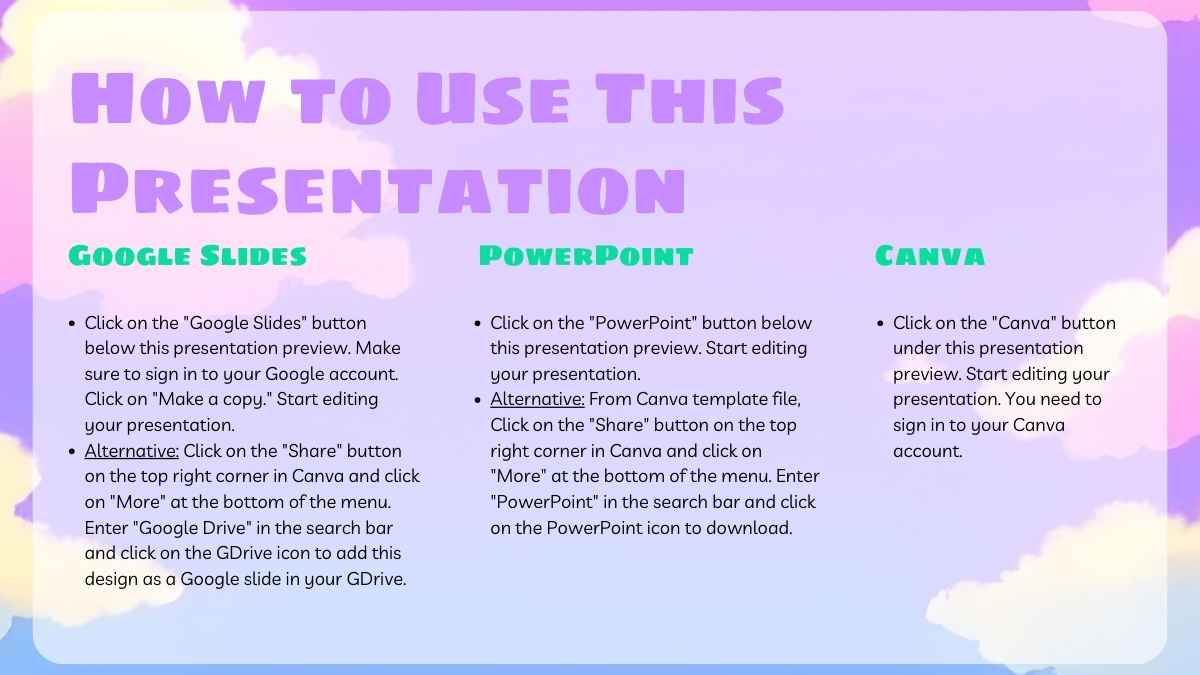 How to Use This Presentation

Google Slides

- Click on the "Google Slides" button below this presentation preview. Make sure to sign in to your Google account. Click on "Make a copy." Start editing your presentation.
- Alternative: Click on the "Share" button on the top right corner in Canva and click on "More" at the bottom of the menu. Enter "Google Drive" in the search bar and click on the GDrive icon to add this design as a Google slide in your GDrive.

PowerPoint

- Click on the "PowerPoint" button below this presentation preview. Start editing your presentation.
- Alternative: From Canva template file, Click on the "Share" button on the top right corner in Canva and click on "More" at the bottom of the menu. Enter "PowerPoint" in the search bar and click on the PowerPoint icon to download.

Canva

- Click on the "Canva" button under this presentation preview. Start editing your presentation. You need to sign in to your Canva account.